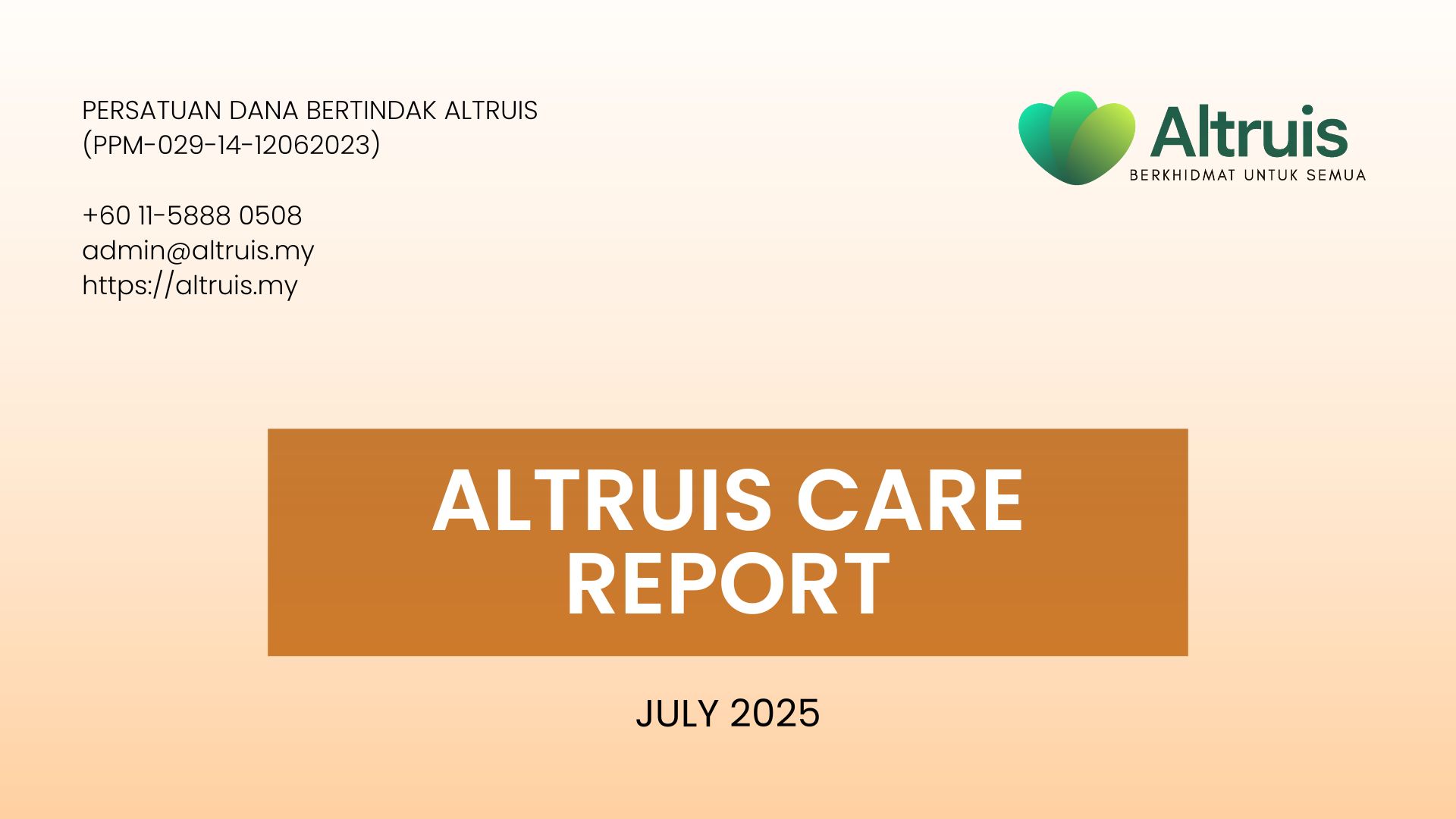 PERSATUAN DANA BERTINDAK ALTRUIS
(PPM-029-14-12062023)

+60 11-5888 0508
admin@altruis.my
https://altruis.my

Altruis
BERKHIDMAT UNTUK SEMUA

ALTRUIS CARE REPORT

JULY 2025